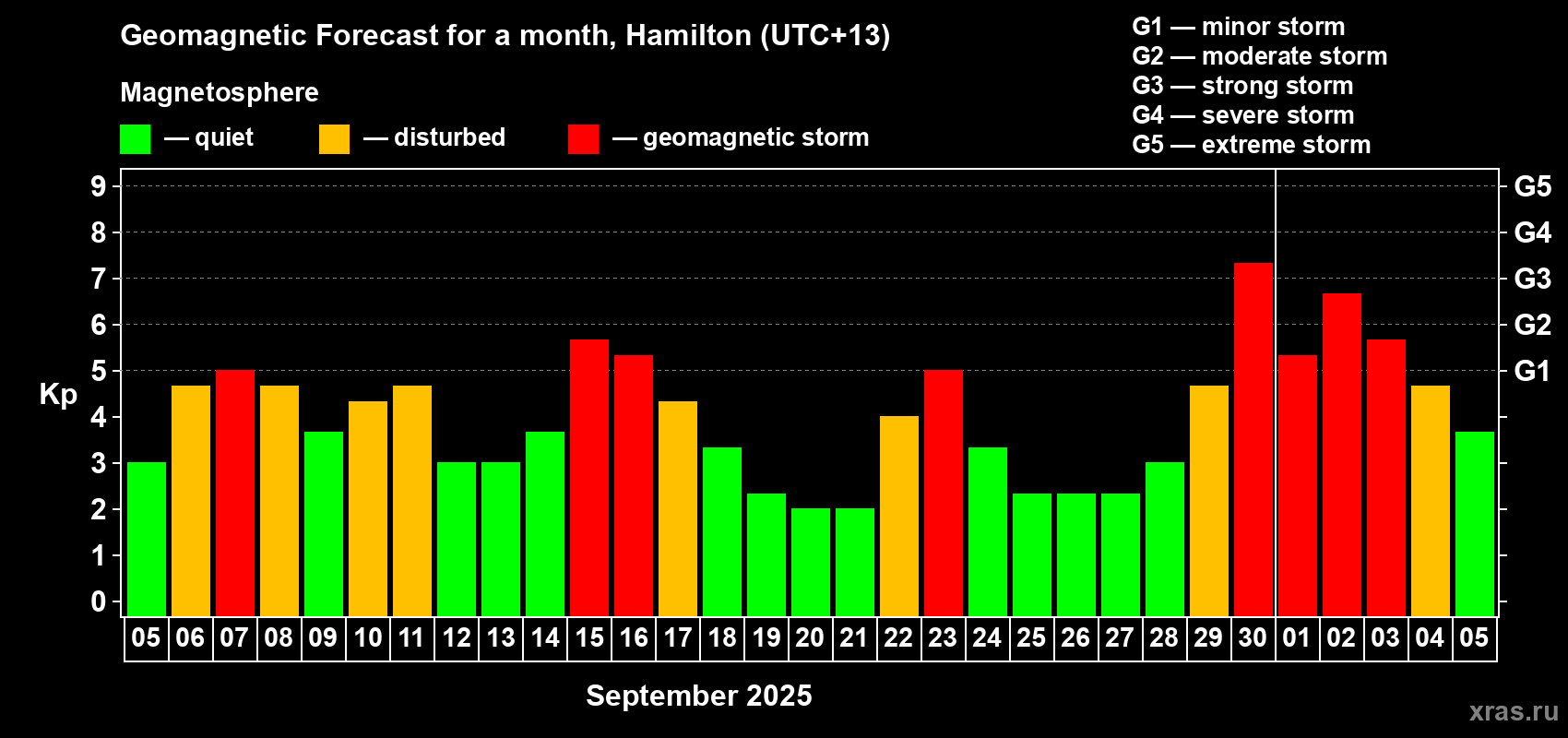 Geomagnetic Forecast for a month, Hamilton (UTC+13)

Magnetosphere

— quiet — disturbed — geomagnetic storm

G1 — minor storm
G2 — moderate storm
G3 — strong storm
G4 — severe storm
G5 — extreme storm

Kp

9
8
7
6
5
4
3
2
1
0

G5
G4
G3
G2
G1

05 06 07 08 09 10 11 12 13 14 15 16 17 18 19 20 21 22 23 24 25 26 27 28 29 30 01 02 03 04 05

September 2025

xras.ru